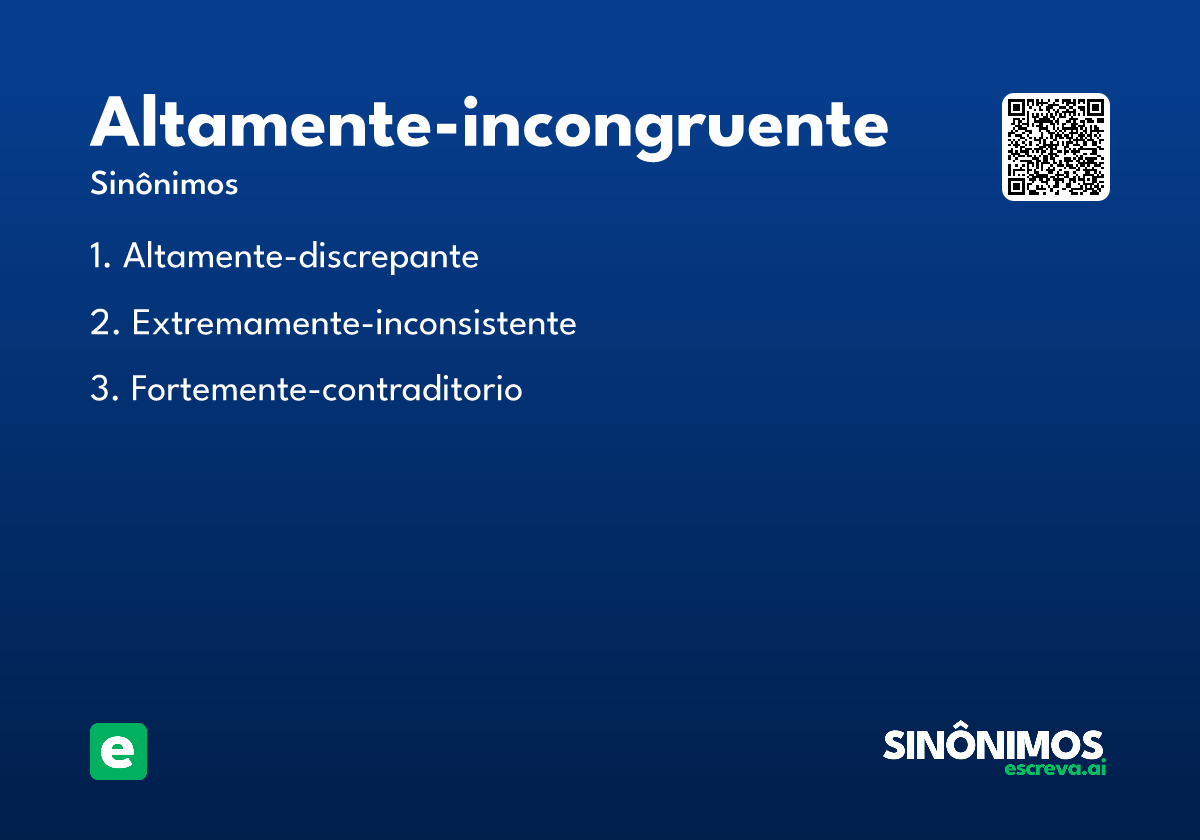 Altamente-incongruente
Sinônimos

1. Altamente-discrepante

2. Extremamente-inconsistente

3. Fortemente-contraditorio

e

SINÔNIMOS
escreva.ai